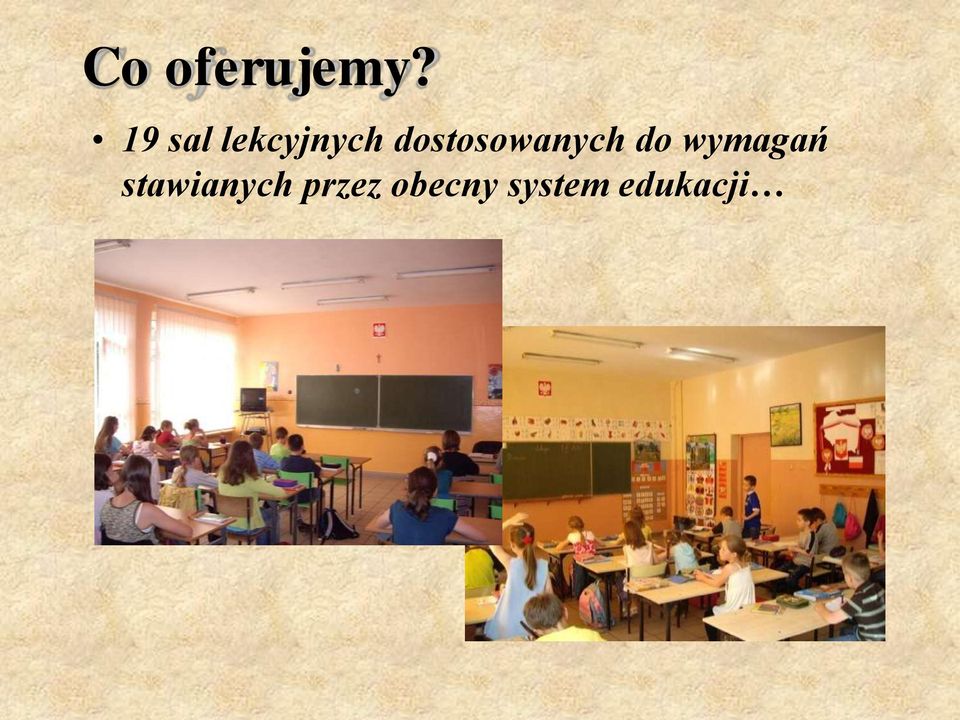 Co oferujemy?

• 19 sal lekcyjnych dostosowanych do wymagań stawianych przez obecny system edukacji…